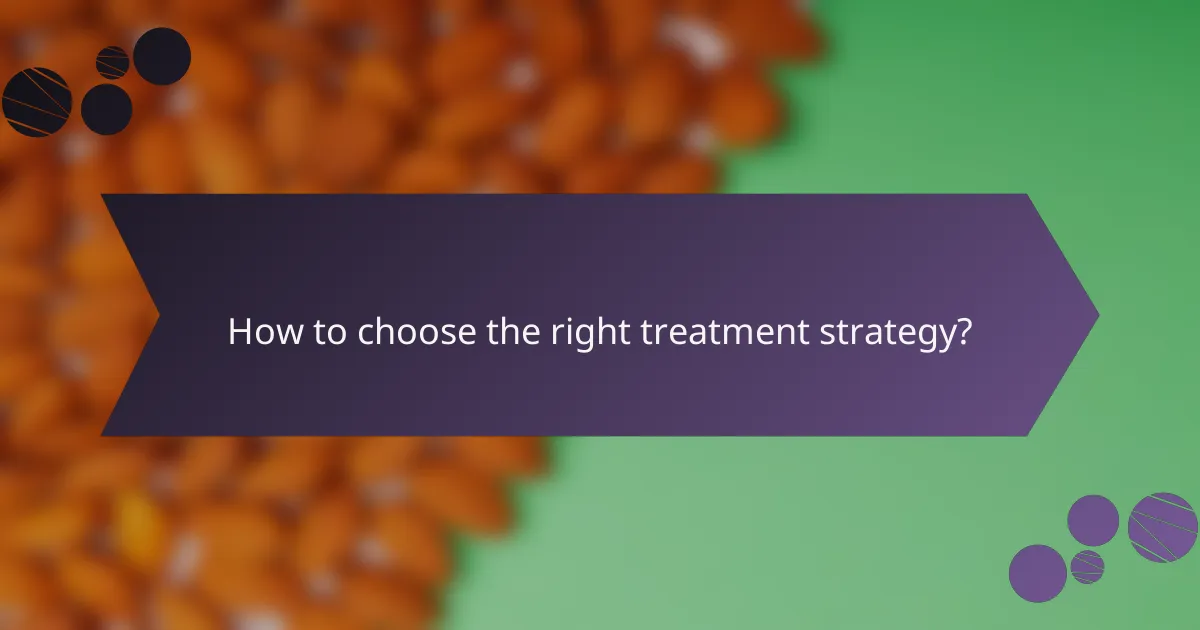 How to choose the right treatment strategy?